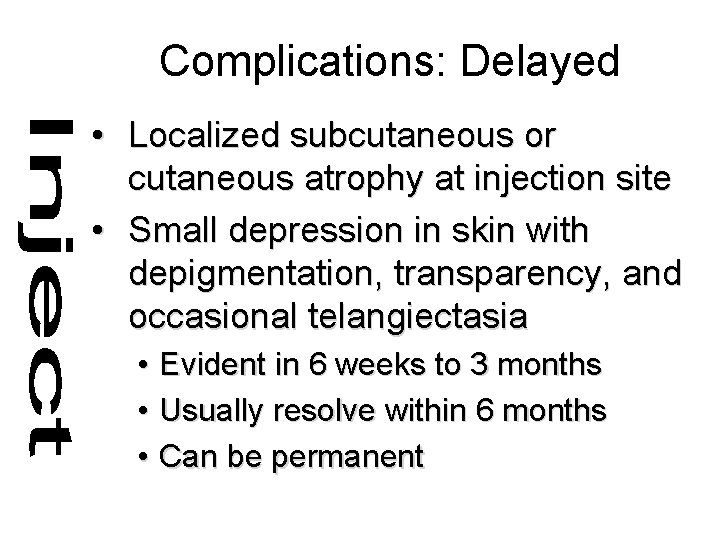 Complications: Delayed

Inject

• Localized subcutaneous or cutaneous atrophy at injection site
• Small depression in skin with depigmentation, transparency, and occasional telangiectasia
  • Evident in 6 weeks to 3 months
  • Usually resolve within 6 months
  • Can be permanent